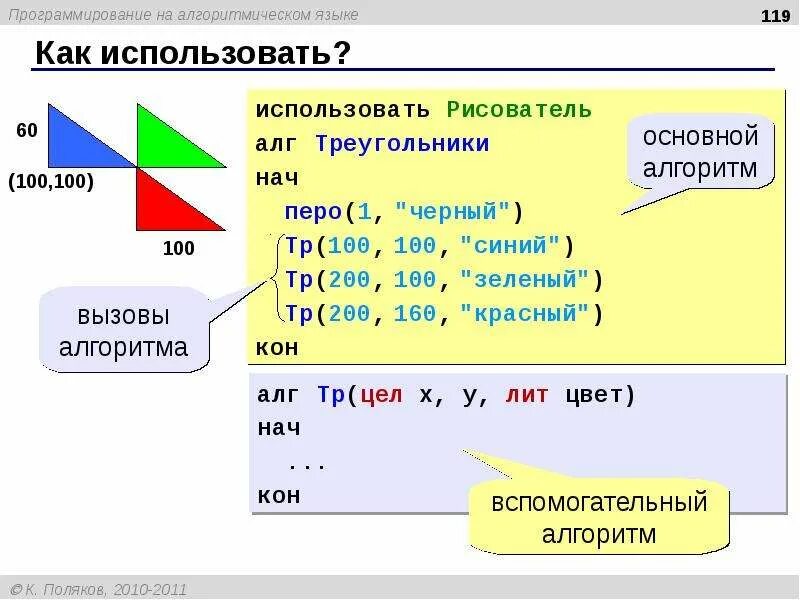 Программирование на алгоритмическом языке

119

Как использовать?

60

(100,100)

100

использовать Рисователь
алг Треугольники
нач
перо(1, "черный")
Тр(100, 100, "синий")
Тр(200, 100, "зеленый")
Тр(200, 160, "красный")
кон

основной алгоритм

вызовы алгоритма

алг Тр(цел x, y, лит цвет)
нач
...
кон

вспомогательный алгоритм

© К. Поляков, 2010-2011